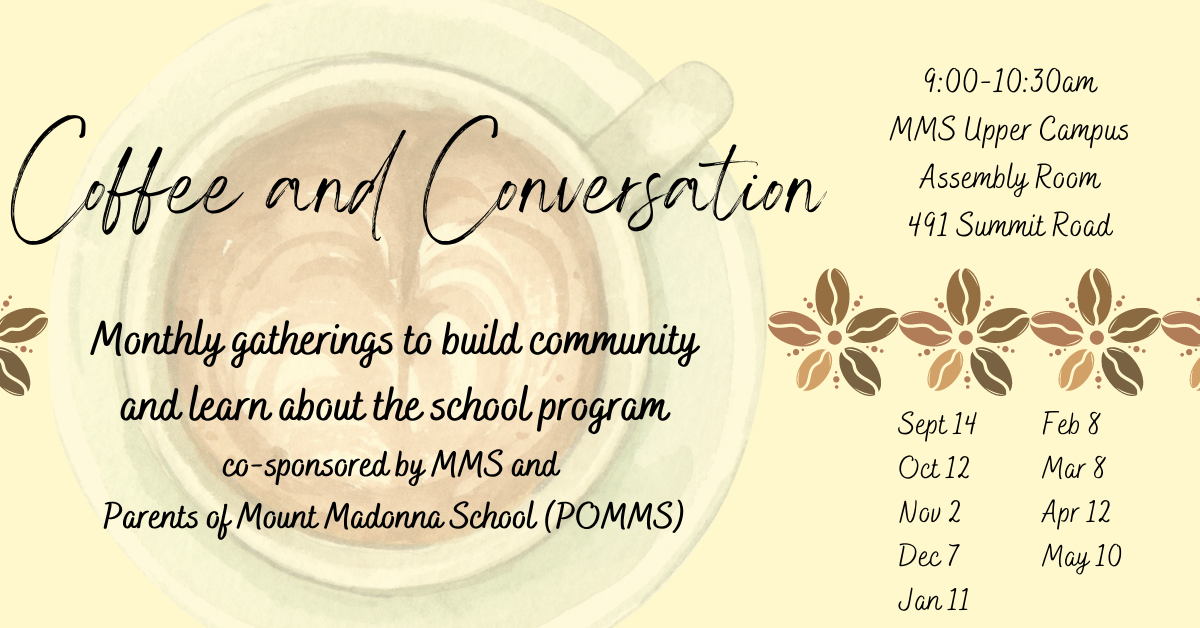 Coffee and Conversation

Monthly gatherings to build community and learn about the school program
co-sponsored by MMS and
Parents of Mount Madonna School (POMMS)

9:00-10:30am
MMS Upper Campus
Assembly Room
491 Summit Road

Sept 14
Oct 12
Nov 2
Dec 7
Jan 11

Feb 8
Mar 8
Apr 12
May 10